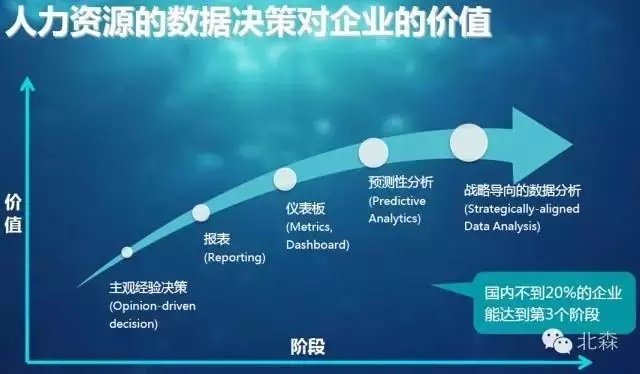 人力资源的数据决策对企业的价值

价值

主观经验决策
(Opinion-driven decision)

报表
(Reporting)

仪表板
(Metrics, Dashboard)

预测性分析
(Predictive Analytics)

战略导向的数据分析
(Strategically-aligned Data Analysis)

国内不到20%的企业能达到第3个阶段

阶段

北森